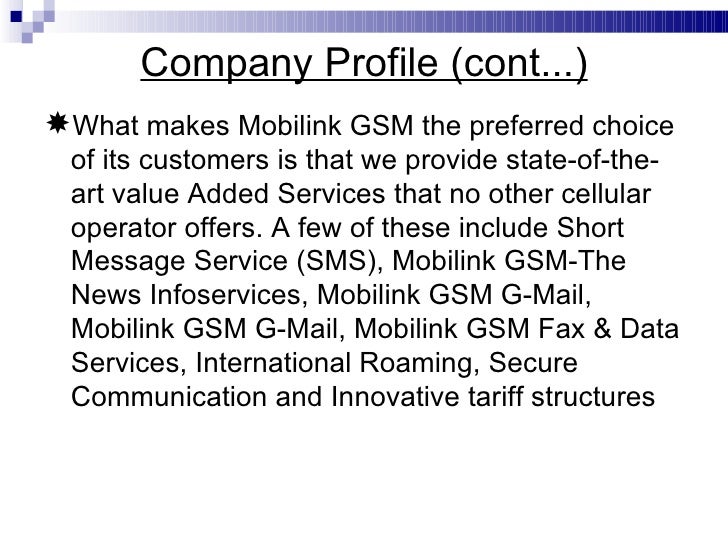 Company Profile (cont...)

What makes Mobilink GSM the preferred choice of its customers is that we provide state-of-the-art value Added Services that no other cellular operator offers. A few of these include Short Message Service (SMS), Mobilink GSM-The News Infoservices, Mobilink GSM G-Mail, Mobilink GSM G-Mail, Mobilink GSM Fax & Data Services, International Roaming, Secure Communication and Innovative tariff structures